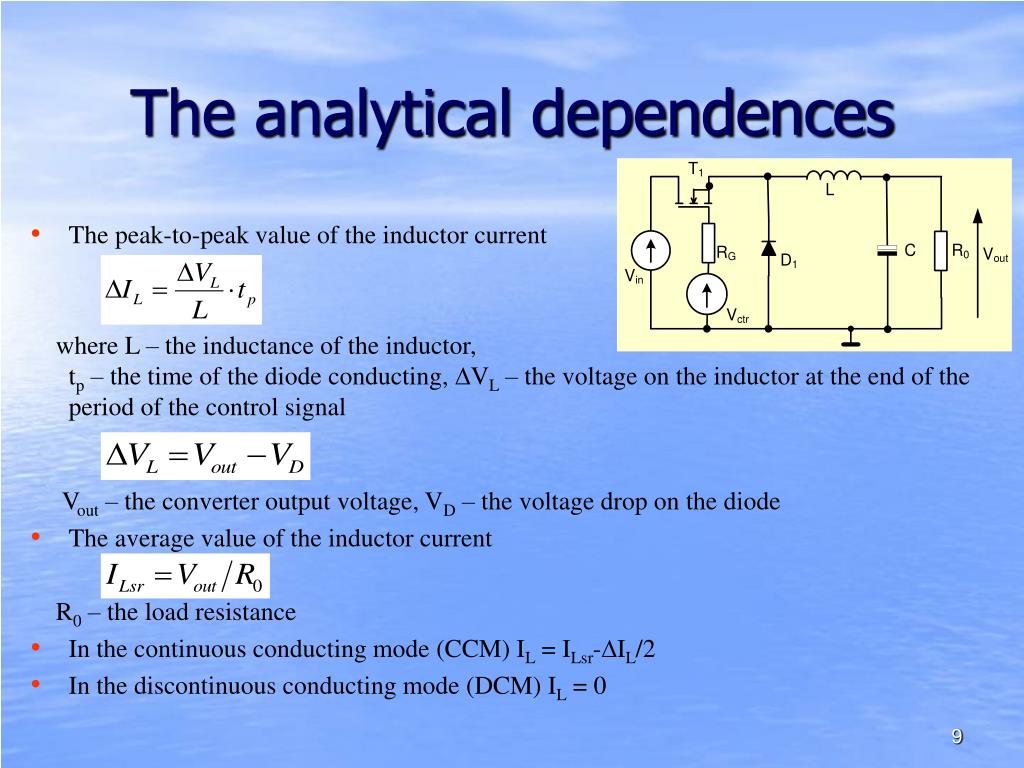 The analytical dependences

$T_1$ L $R_G$ $D_1$ C $R_0$ $V_{out}$ $V_{in}$ $V_{ctr}$

• The peak-to-peak value of the inductor current

$\Delta I_L = \frac{\Delta V_L}{L} \cdot t_p$

where L – the inductance of the inductor,
$t_p$ – the time of the diode conducting, $\Delta V_L$ – the voltage on the inductor at the end of the period of the control signal

$\Delta V_L = V_{out} - V_D$

$V_{out}$ – the converter output voltage, $V_D$ – the voltage drop on the diode

• The average value of the inductor current

$I_{Lsr} = V_{out} / R_0$

$R_0$ – the load resistance

• In the continuous conducting mode (CCM) $I_L = I_{Lsr}$-$\Delta I_L/2$

• In the discontinuous conducting mode (DCM) $I_L = 0$

9